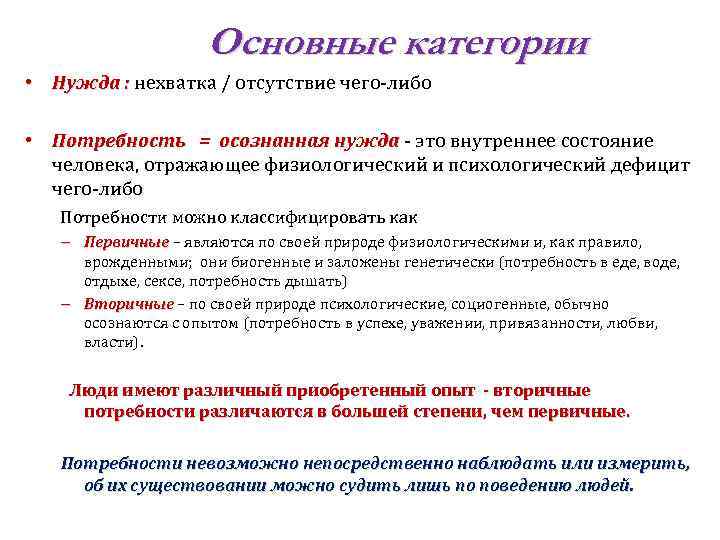 Основные категории

• Нужда : нехватка / отсутствие чего-либо

• Потребность = осознанная нужда - это внутреннее состояние человека, отражающее физиологический и психологический дефицит чего-либо

Потребности можно классифицировать как

– Первичные – являются по своей природе физиологическими и, как правило, врожденными; они биогенные и заложены генетически (потребность в еде, воде, отдыхе, сексе, потребность дышать)

– Вторичные – по своей природе психологические, социогенные, обычно осознаются с опытом (потребность в успехе, уважении, привязанности, любви, власти).

Люди имеют различный приобретенный опыт - вторичные потребности различаются в большей степени, чем первичные.

Потребности невозможно непосредственно наблюдать или измерить, об их существовании можно судить лишь по поведению людей.